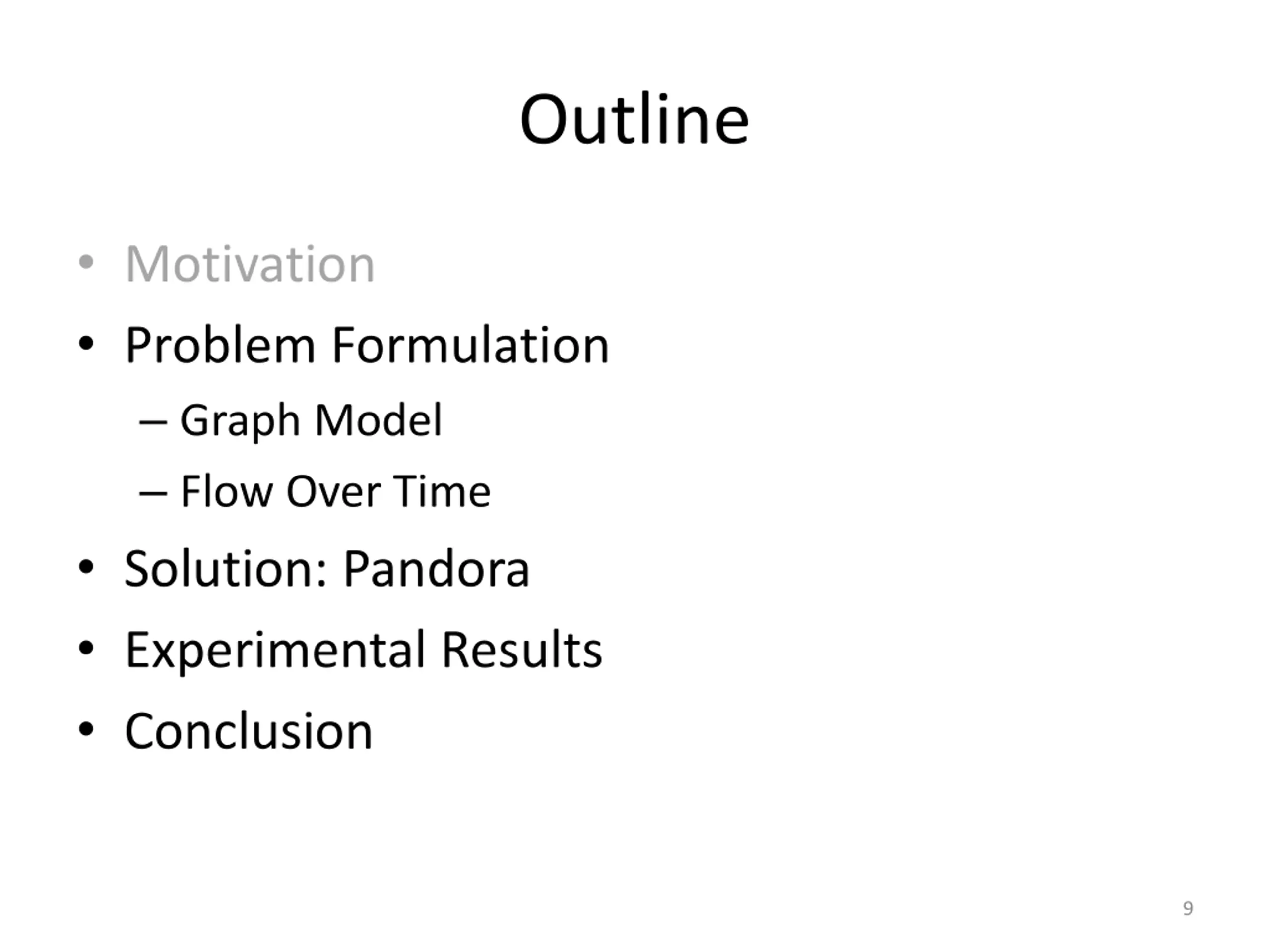 Outline

• Motivation
• Problem Formulation
  – Graph Model
  – Flow Over Time
• Solution: Pandora
• Experimental Results
• Conclusion

9